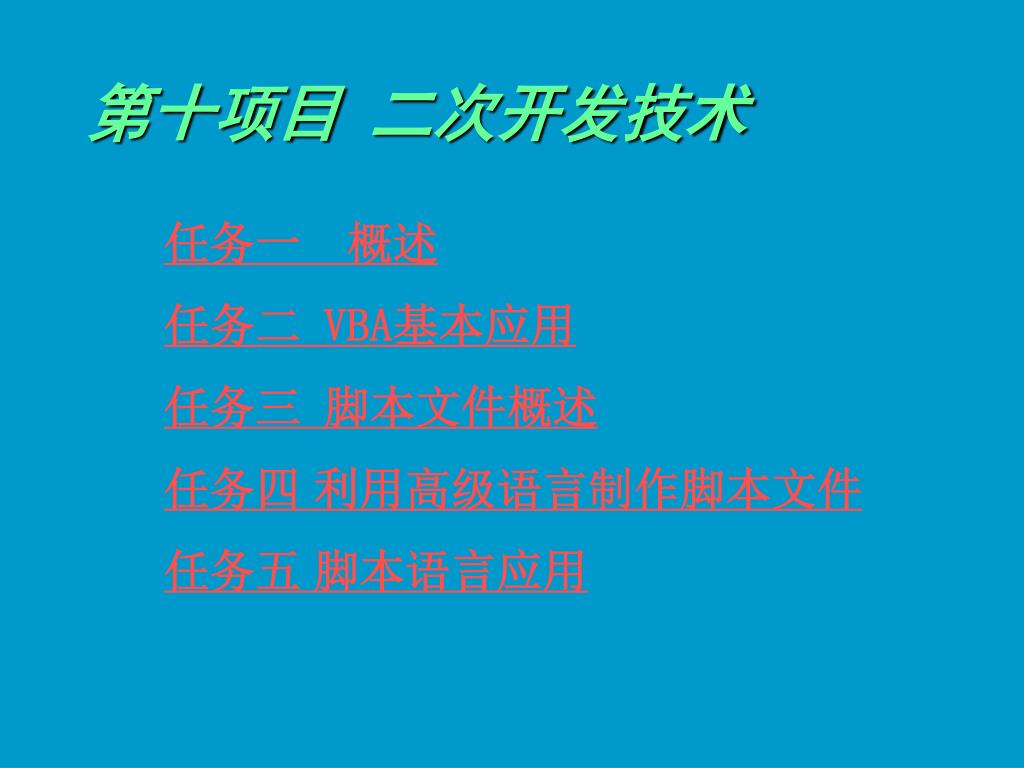 第十项目 二次开发技术

任务一　概述

任务二 VBA基本应用

任务三 脚本文件概述

任务四 利用高级语言制作脚本文件

任务五 脚本语言应用